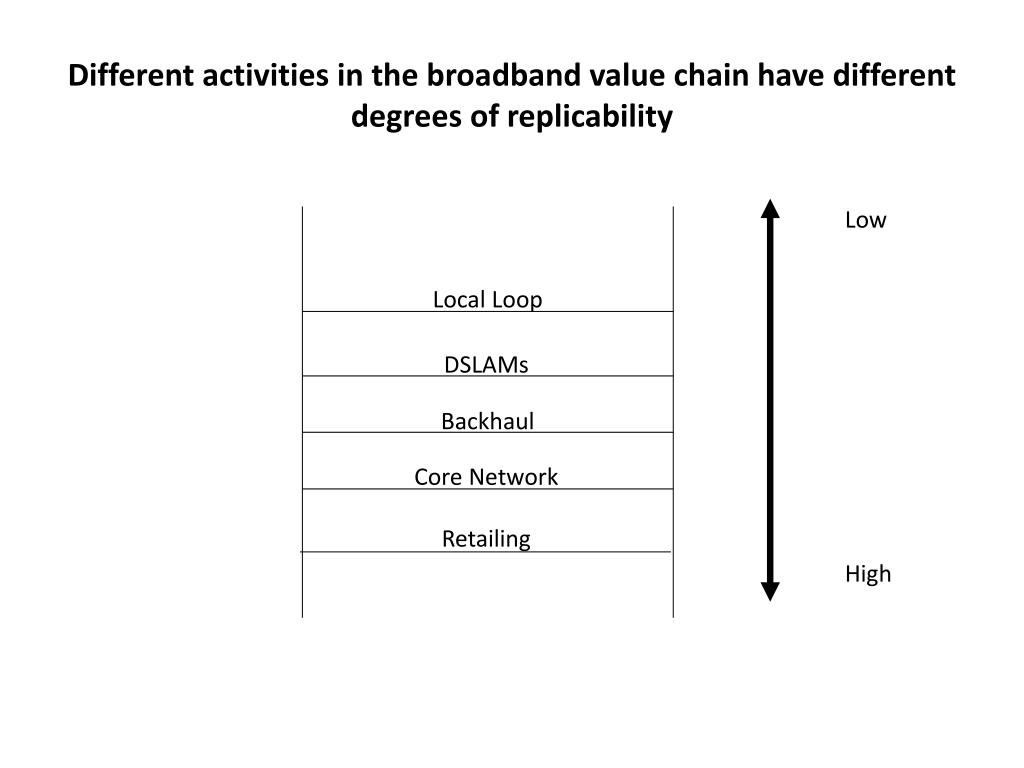 Different activities in the broadband value chain have different degrees of replicability

Low

Local Loop

DSLAMs

Backhaul

Core Network

Retailing

High